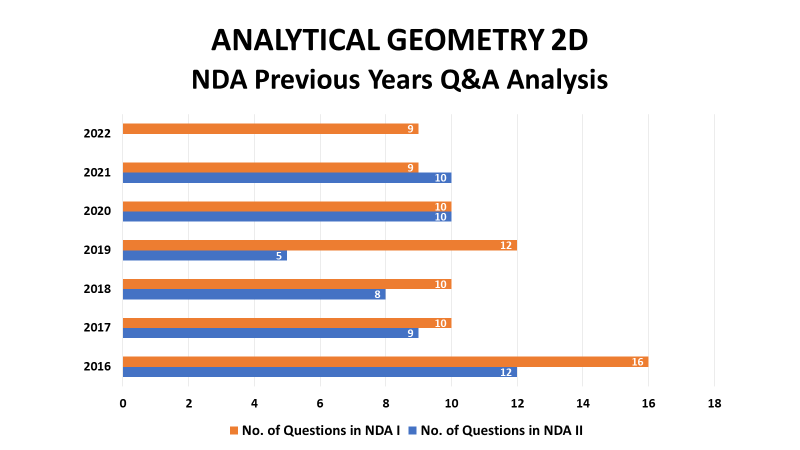 ANALYTICAL GEOMETRY 2D
NDA Previous Years Q&A Analysis

2022
9

2021
9
10

2020
10
10

2019
12
5

2018
10
8

2017
10
9

2016
16
12

0 2 4 6 8 10 12 14 16 18

No. of Questions in NDA I
No. of Questions in NDA II